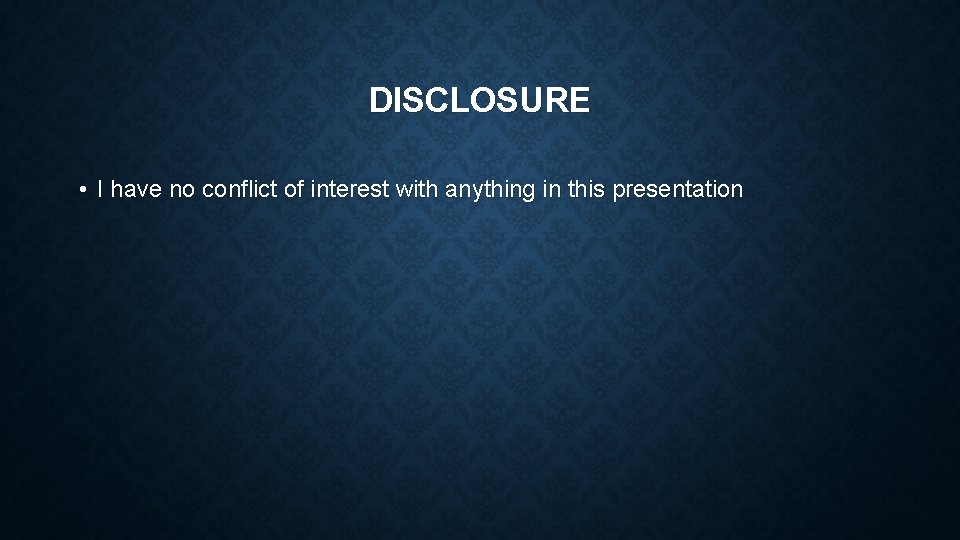 DISCLOSURE

• I have no conflict of interest with anything in this presentation